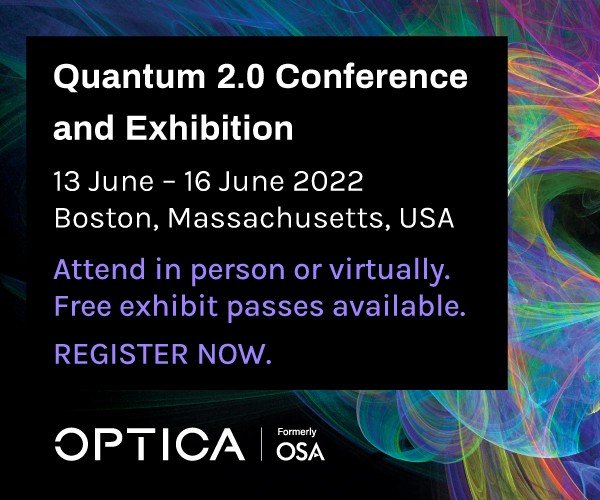 Quantum 2.0 Conference and Exhibition

13 June – 16 June 2022
Boston, Massachusetts, USA

Attend in person or virtually.
Free exhibit passes available.

REGISTER NOW.

OPTICA | Formerly OSA